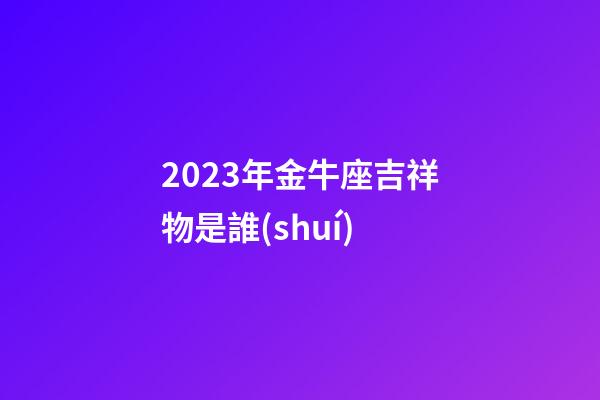 2023年金牛座吉祥物是誰(shuí)